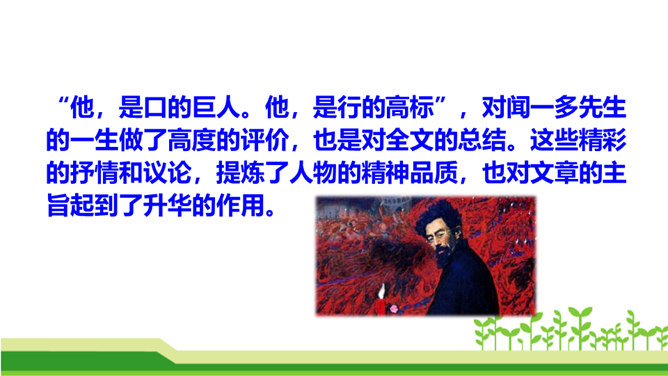 “他，是口的巨人。他，是行的高标”，对闻一多先生的一生做了高度的评价，也是对全文的总结。这些精彩的抒情和议论，提炼了人物的精神品质，也对文章的主旨起到了升华的作用。